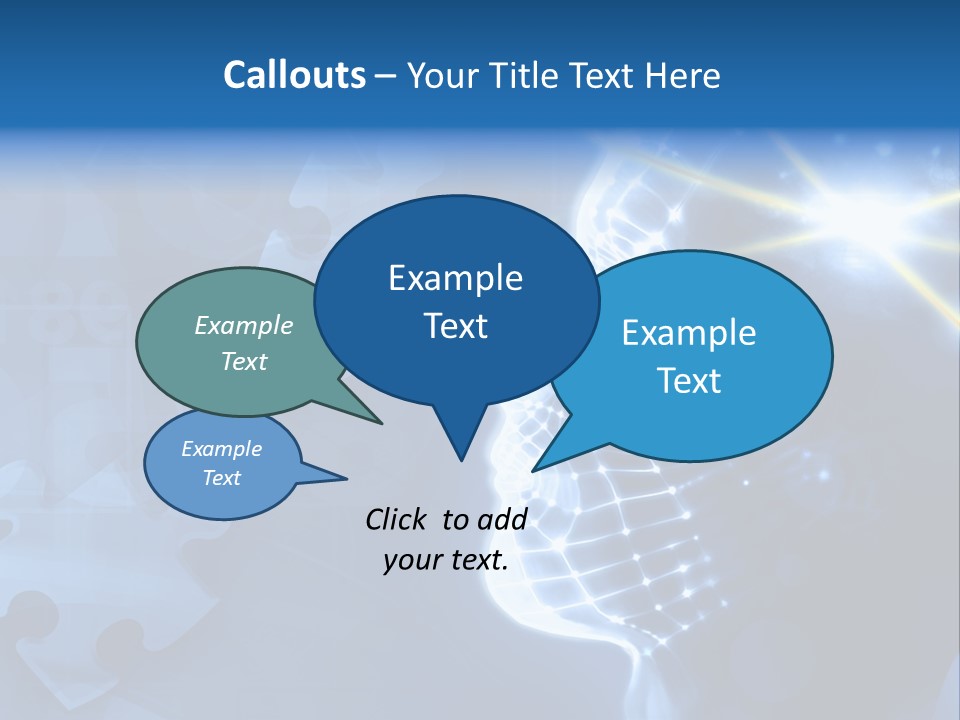 Callouts – Your Title Text Here

Example Text

Example Text

Example Text

Example Text

Click to add your text.